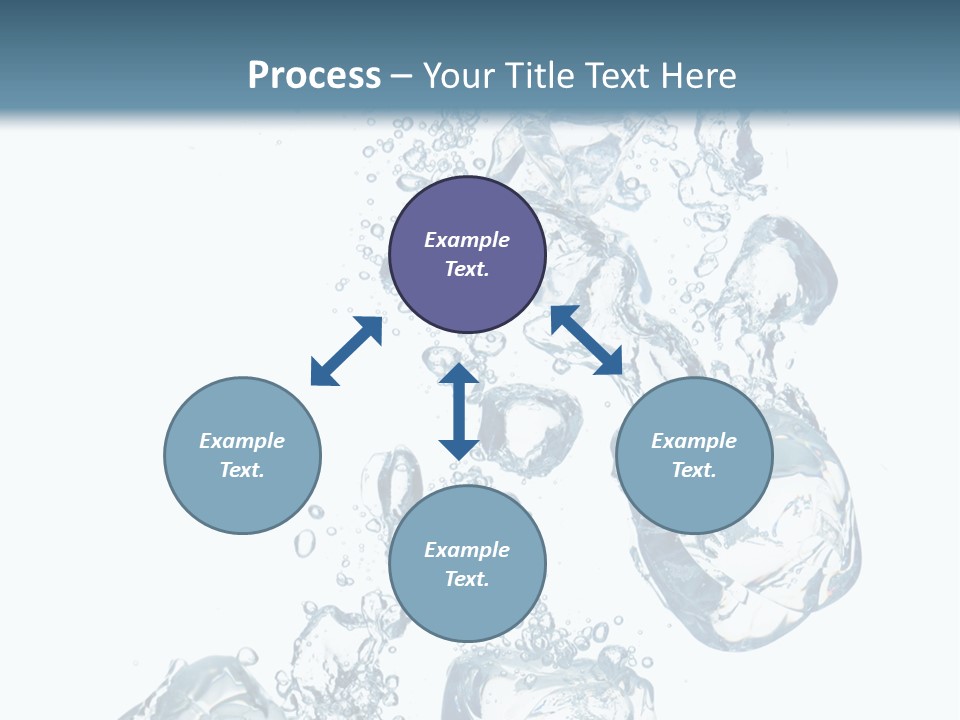 Process – Your Title Text Here

Example Text.

Example Text.

Example Text.

Example Text.